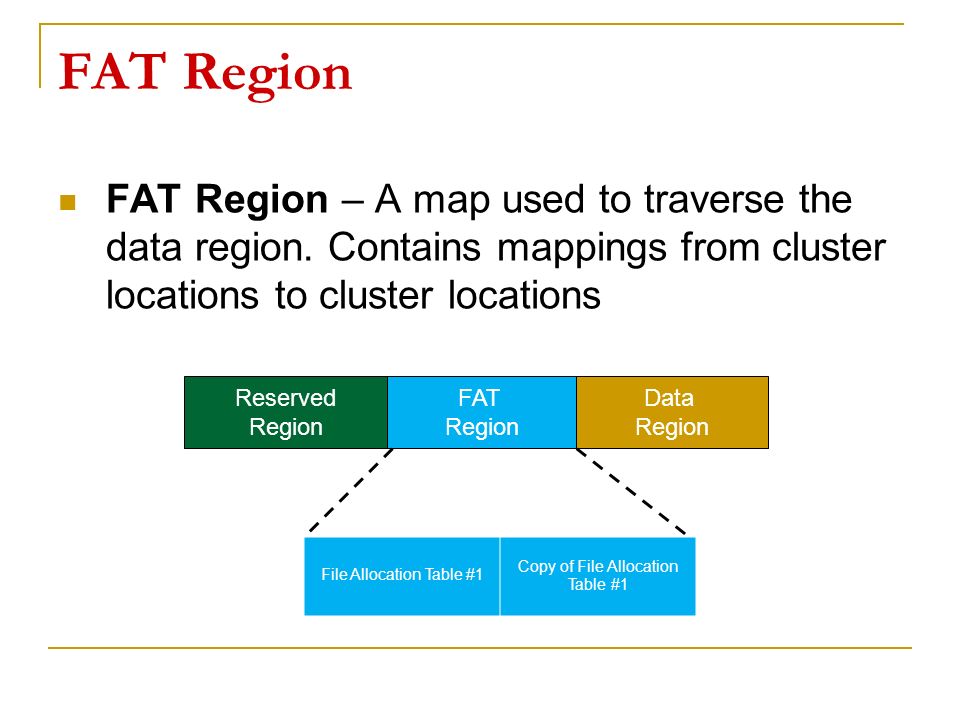 FAT Region

FAT Region – A map used to traverse the data region. Contains mappings from cluster locations to cluster locations

Reserved Region

FAT Region

Data Region

File Allocation Table #1

Copy of File Allocation Table #1